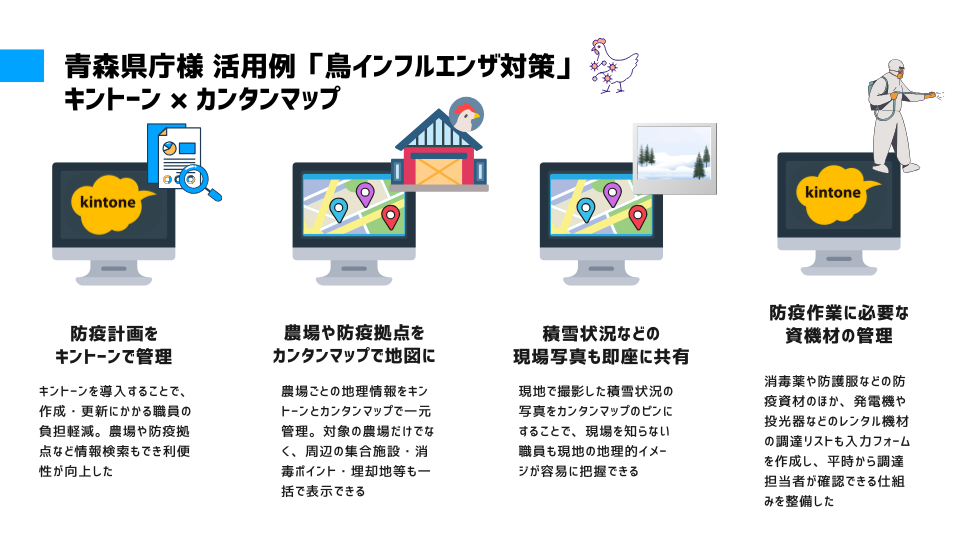 青森県庁様 活用例「鳥インフルエンザ対策」
キントーン × カンタンマップ

kintone

防疫計画を
キントーンで管理

キントーンを導入することで、作成・更新にかかる職員の負担軽減。農場や防疫拠点など情報検索もでき利便性が向上した

農場や防疫拠点を
カンタンマップで地図に

農場ごとの地理情報をキントーンとカンタンマップで一元管理。対象の農場だけでなく、周辺の集合施設・消毒ポイント・埋却地等も一括で表示できる

積雪状況などの
現場写真も即座に共有

現地で撮影した積雪状況の写真をカンタンマップのピンにすることで、現場を知らない職員も現地の地理的イメージが容易に把握できる

kintone

防疫作業に必要な
資機材の管理

消毒薬や防護服などの防疫資材のほか、発電機や投光器などのレンタル機材の調達リストも入力フォームを作成し、平時から調達担当者が確認できる仕組みを整備した